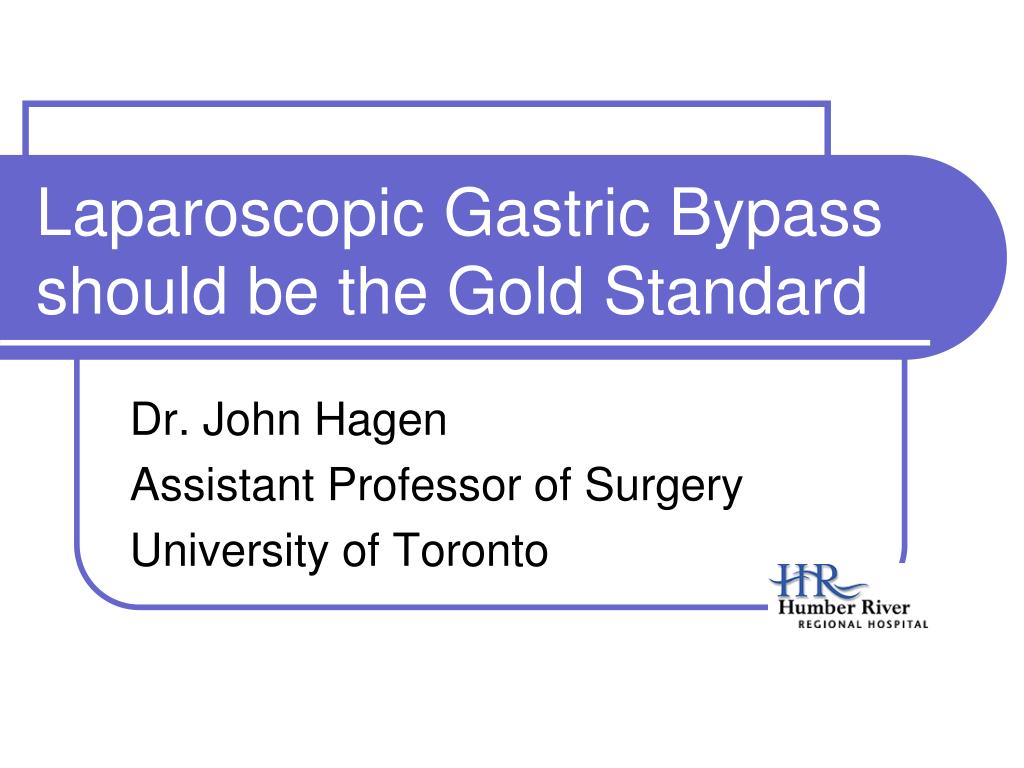 Laparoscopic Gastric Bypass should be the Gold Standard

Dr. John Hagen
Assistant Professor of Surgery
University of Toronto

HR
Humber River
REGIONAL HOSPITAL